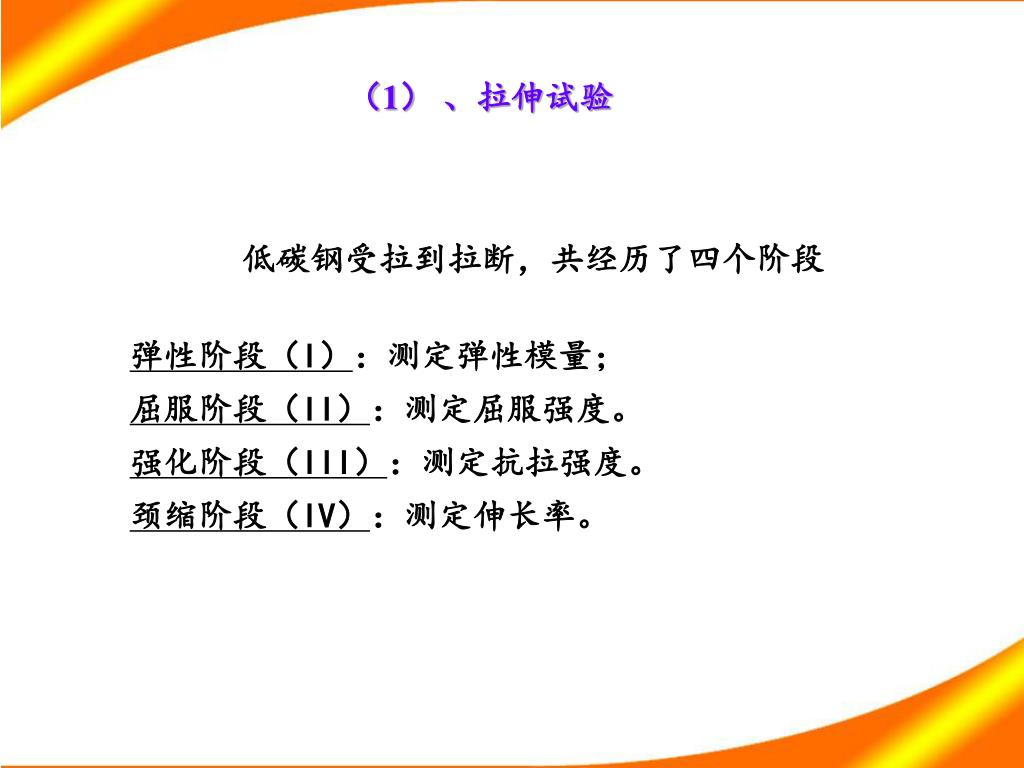 （1）、拉伸试验

低碳钢受拉到拉断，共经历了四个阶段

弹性阶段（I）：测定弹性模量；
屈服阶段（II）：测定屈服强度。
强化阶段（III）：测定抗拉强度。
颈缩阶段（IV）：测定伸长率。